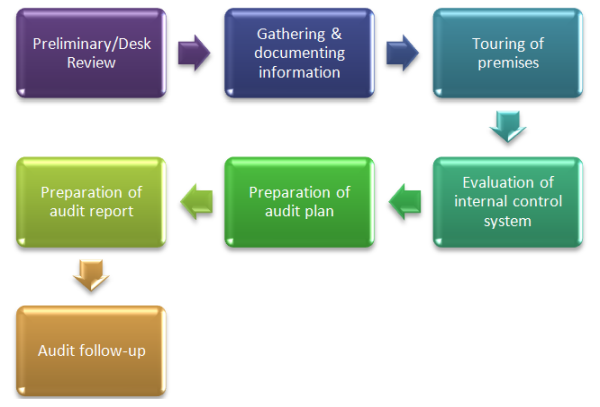 Preliminary/Desk Review

Gathering & documenting information

Touring of premises

Evaluation of internal control system

Preparation of audit plan

Preparation of audit report

Audit follow-up